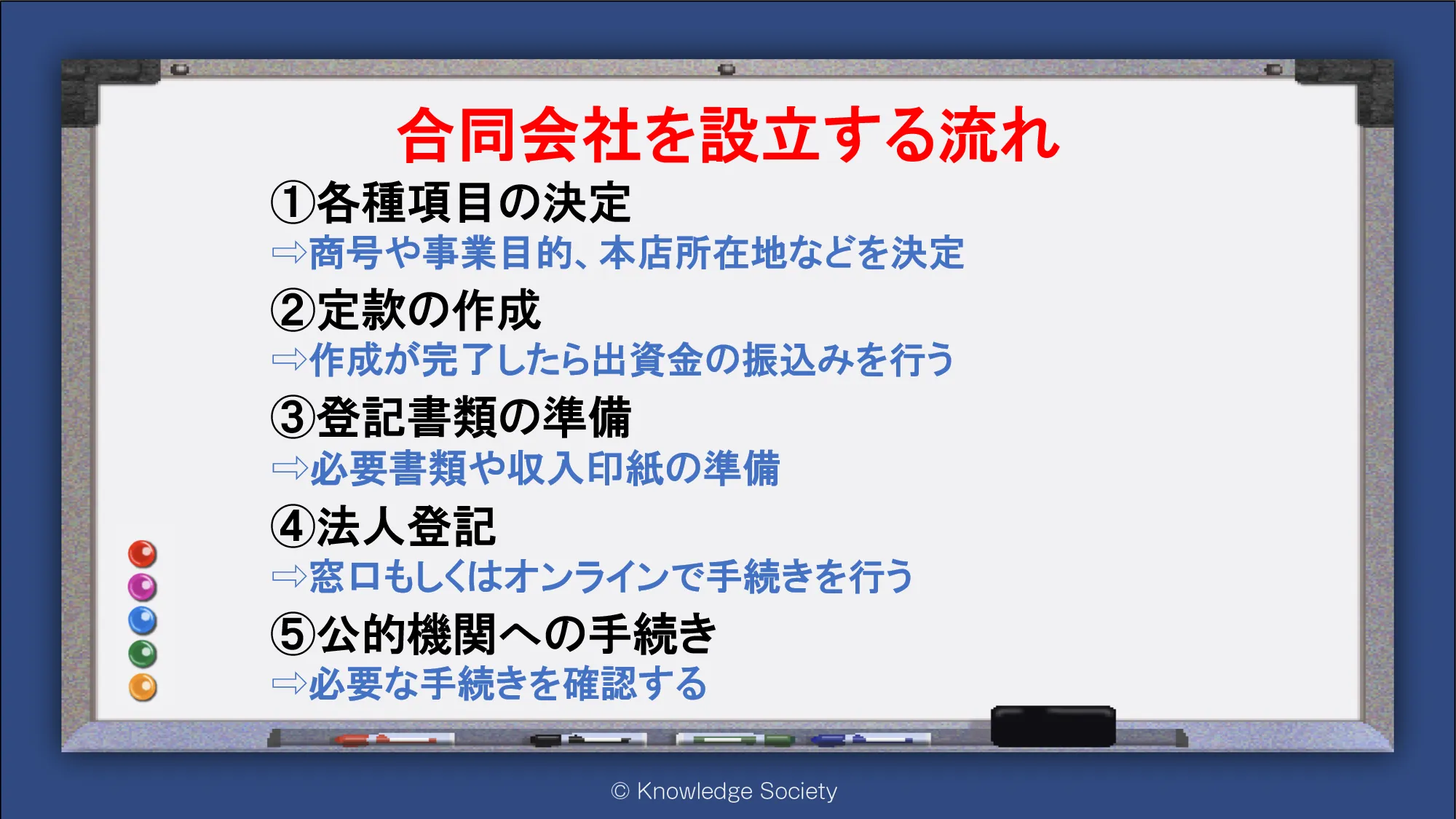 合同会社を設立する流れ

①各種項目の決定
⇨商号や事業目的、本店所在地などを決定

②定款の作成
⇨作成が完了したら出資金の振込みを行う

③登記書類の準備
⇨必要書類や収入印紙の準備

④法人登記
⇨窓口もしくはオンラインで手続きを行う

⑤公的機関への手続き
⇨必要な手続きを確認する

© Knowledge Society